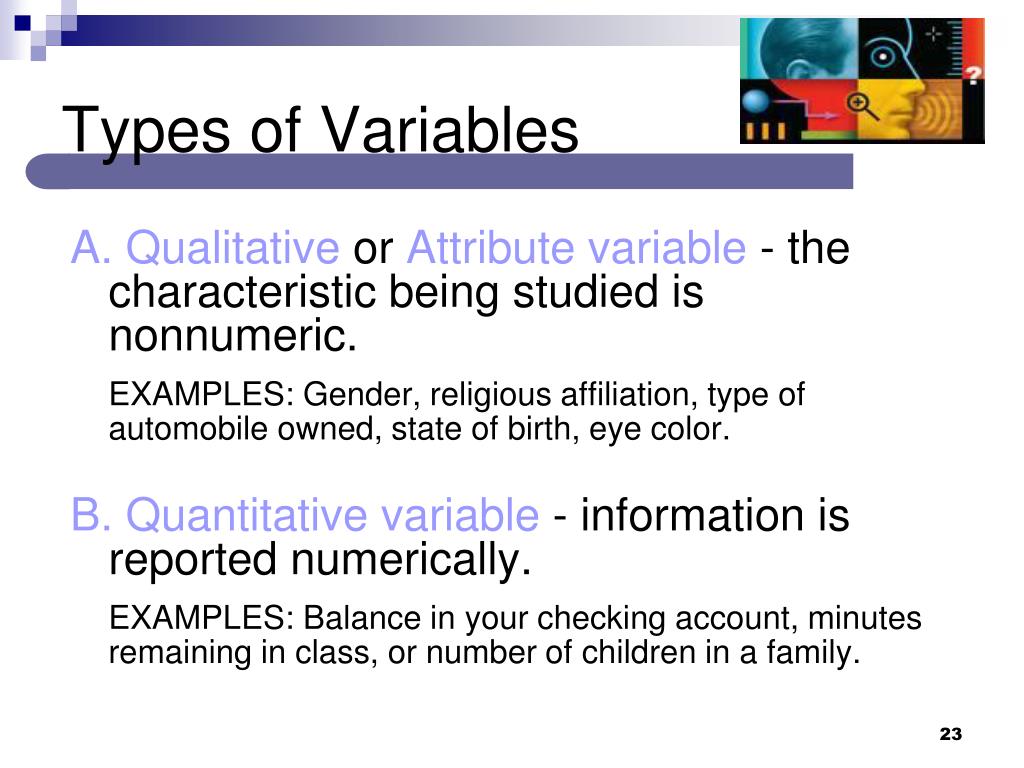 Types of Variables

A. Qualitative or Attribute variable - the characteristic being studied is nonnumeric.

EXAMPLES: Gender, religious affiliation, type of automobile owned, state of birth, eye color.

B. Quantitative variable - information is reported numerically.

EXAMPLES: Balance in your checking account, minutes remaining in class, or number of children in a family.

23